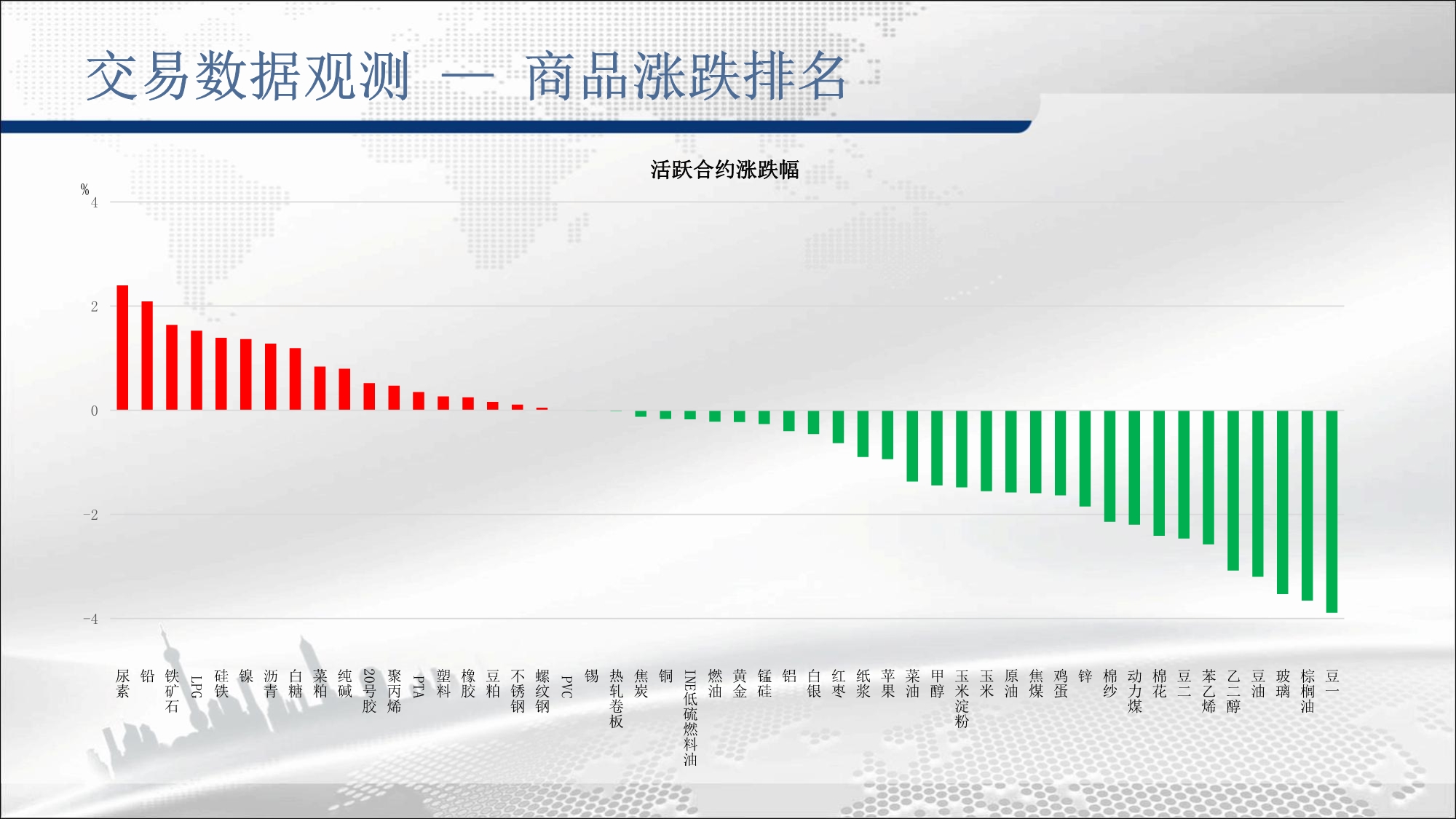 交易数据观测 — 商品涨跌排名

活跃合约涨跌幅

%
4
2
0
-2
-4

尿素 铅 铁矿石 LPG 硅铁 镍 沥青 白糖 菜粕 纯碱 20号胶 聚丙烯 PTA 塑料 橡胶 豆粕 不锈钢 螺纹钢 PVC 锡 热轧卷板 焦炭 铜 INE低硫燃料油 燃油 黄金 锰硅 铝 白银 红枣 纸浆 苹果 菜油 甲醇 玉米淀粉 玉米 原油 焦煤 鸡蛋 锌 棉纱 动力煤 棉花 豆二 苯乙烯 乙二醇 豆油 玻璃 棕榈油 豆一